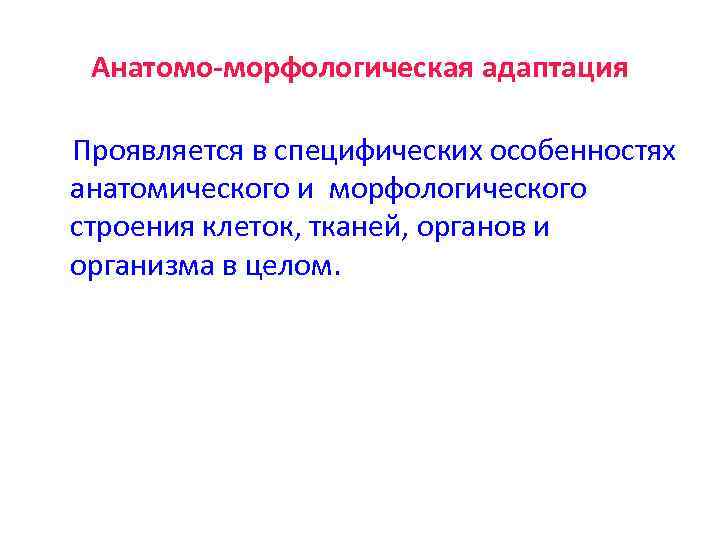 Анатомо-морфологическая адаптация

Проявляется в специфических особенностях анатомического и морфологического строения клеток, тканей, органов и организма в целом.